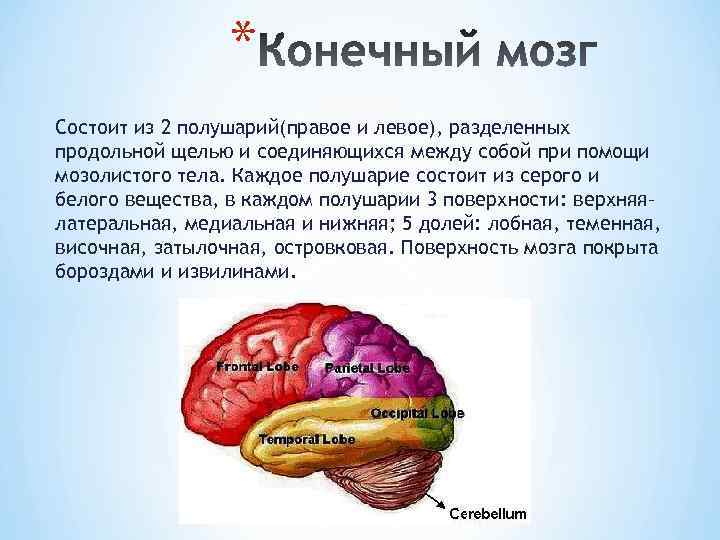 *Конечный мозг

Состоит из 2 полушарий(правое и левое), разделенных продольной щелью и соединяющихся между собой при помощи мозолистого тела. Каждое полушарие состоит из серого и белого вещества, в каждом полушарии 3 поверхности: верхняя-латеральная, медиальная и нижняя; 5 долей: лобная, теменная, височная, затылочная, островковая. Поверхность мозга покрыта бороздами и извилинами.

Frontal Lobe
Parietal Lobe
Occipital Lobe
Temporal Lobe
Cerebellum